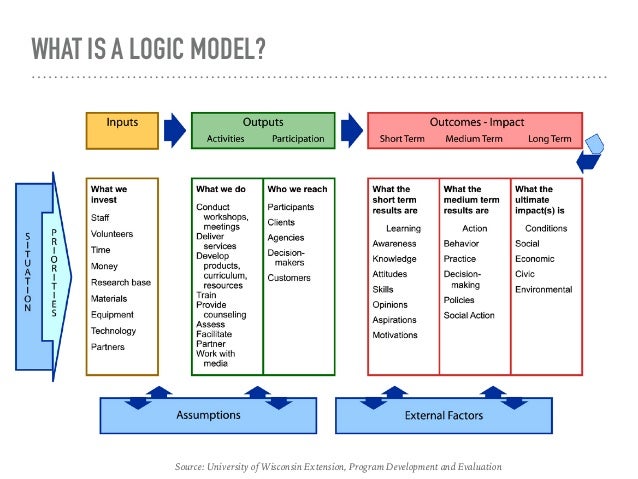 WHAT IS A LOGIC MODEL?

Inputs

Outputs
Activities Participation

Outcomes - Impact
Short Term Medium Term Long Term

SITUATION

PRIORITIES

What we invest
Staff
Volunteers
Time
Money
Research base
Materials
Equipment
Technology
Partners

What we do
Conduct workshops, meetings
Deliver services
Develop products, curriculum, resources
Train
Provide counseling
Assess
Facilitate
Partner
Work with media

Who we reach
Participants
Clients
Agencies
Decision-makers
Customers

What the short term results are
Learning
Awareness
Knowledge
Attitudes
Skills
Opinions
Aspirations
Motivations

What the medium term results are
Action
Behavior
Practice
Decision-making
Policies
Social Action

What the ultimate impact(s) is
Conditions
Social
Economic
Civic
Environmental

Assumptions

External Factors

Source: University of Wisconsin Extension, Program Development and Evaluation